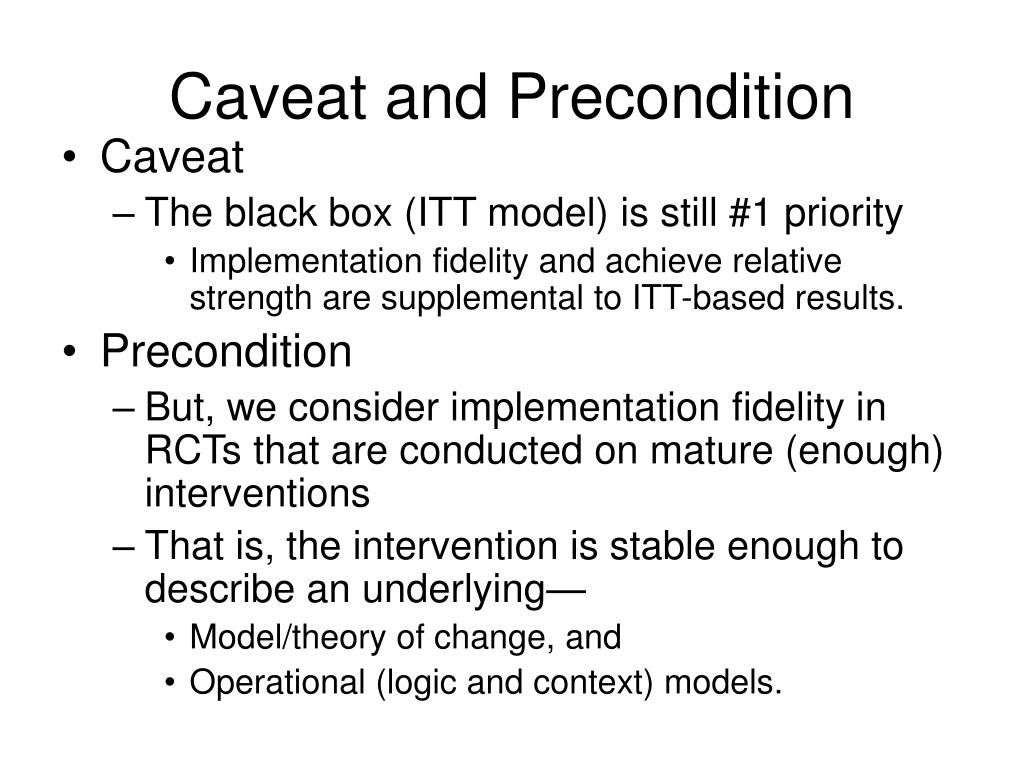 Caveat and Precondition

• Caveat
– The black box (ITT model) is still #1 priority
• Implementation fidelity and achieve relative strength are supplemental to ITT-based results.

• Precondition
– But, we consider implementation fidelity in RCTs that are conducted on mature (enough) interventions
– That is, the intervention is stable enough to describe an underlying—
• Model/theory of change, and
• Operational (logic and context) models.